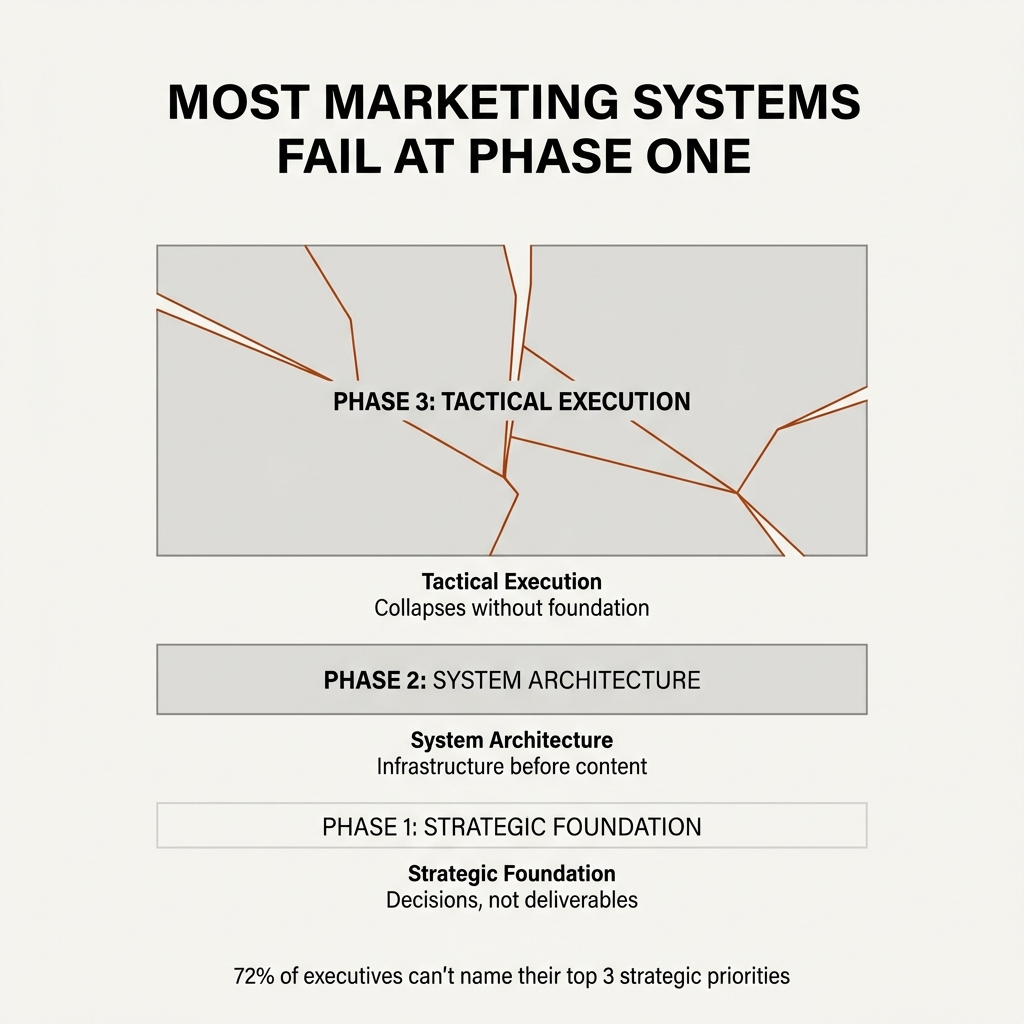 MOST MARKETING SYSTEMS FAIL AT PHASE ONE

PHASE 3: TACTICAL EXECUTION

Tactical Execution
Collapses without foundation

PHASE 2: SYSTEM ARCHITECTURE

System Architecture
Infrastructure before content

PHASE 1: STRATEGIC FOUNDATION

Strategic Foundation
Decisions, not deliverables

72% of executives can't name their top 3 strategic priorities